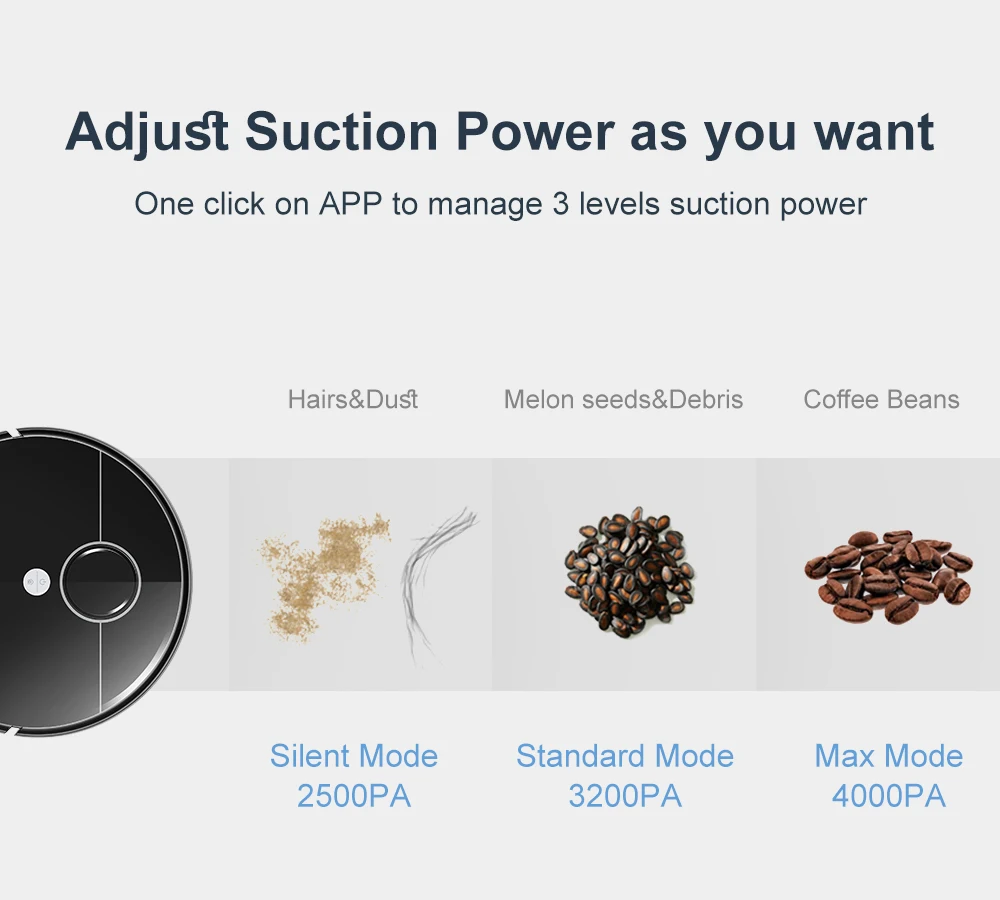 Adjust Suction Power as you want

One click on APP to manage 3 levels suction power

Hairs&Dust

Melon seeds&Debris

Coffee Beans

Silent Mode
2500PA

Standard Mode
3200PA

Max Mode
4000PA